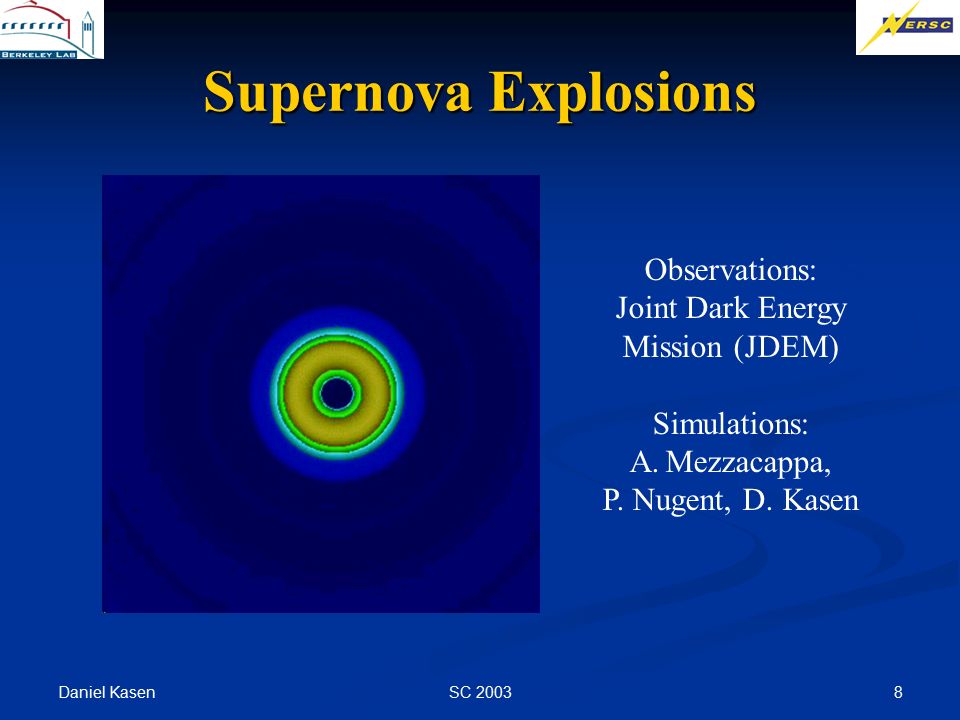 BERKELEY LAB

NERSC

Supernova Explosions

Observations:
Joint Dark Energy Mission (JDEM)

Simulations:
A. Mezzacappa,
P. Nugent, D. Kasen

Daniel Kasen

SC 2003

8